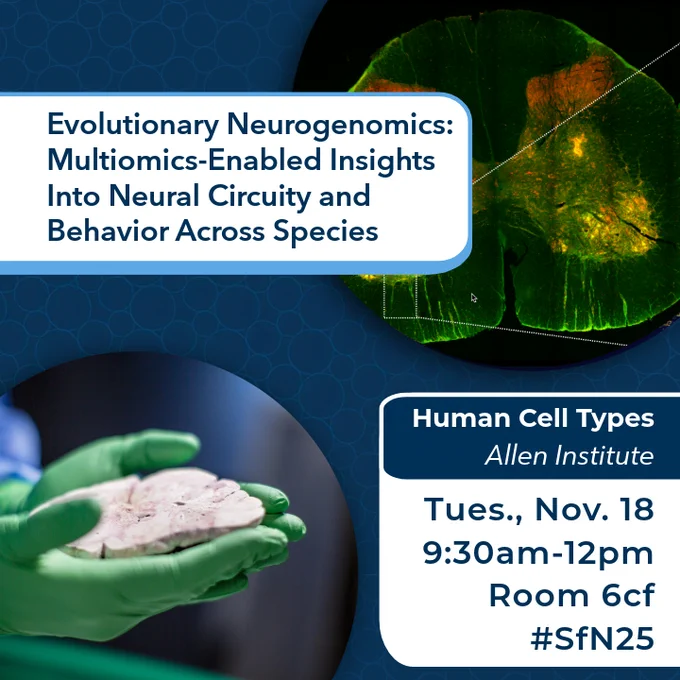 Evolutionary Neurogenomics: Multiomics-Enabled Insights Into Neural Circuity and Behavior Across Species

Human Cell Types
Allen Institute

Tues., Nov. 18
9:30am-12pm
Room 6cf
#SfN25